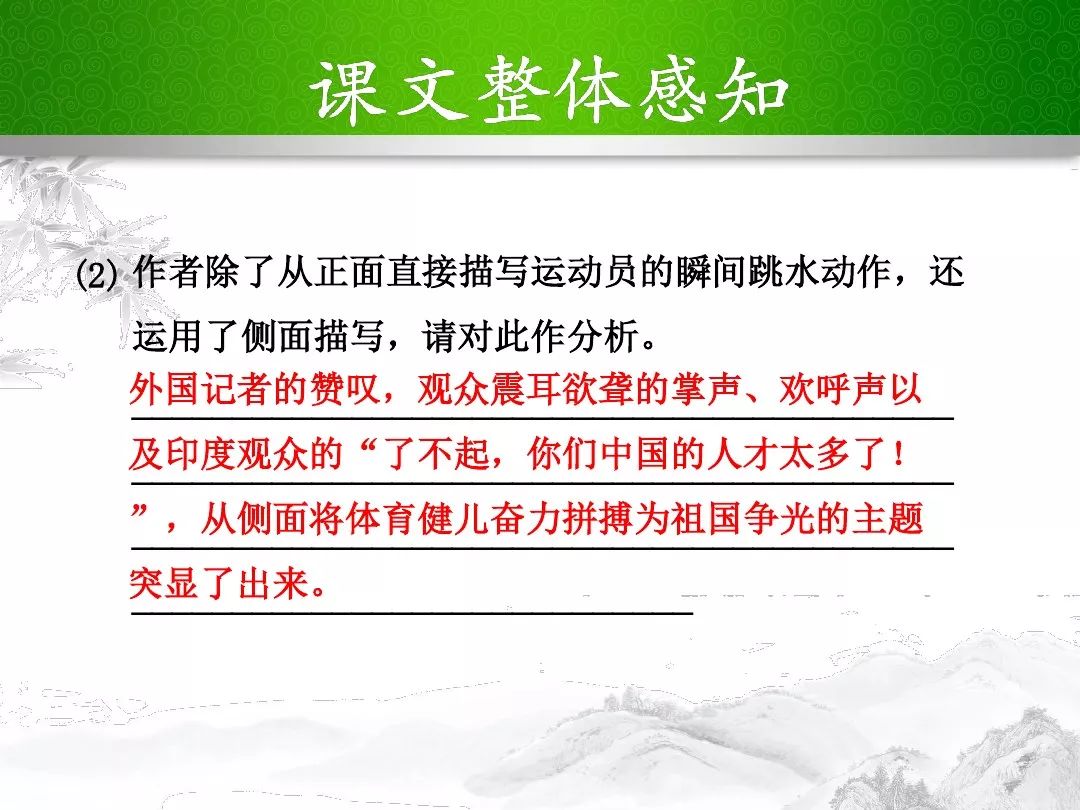 课文整体感知

(2) 作者除了从正面直接描写运动员的瞬间跳水动作，还运用了侧面描写，请对此作分析。

外国记者的赞叹，观众震耳欲聋的掌声、欢呼声以及印度观众的“了不起，你们中国的人才太多了！”，从侧面将体育健儿奋力拼搏为祖国争光的主题突显了出来。